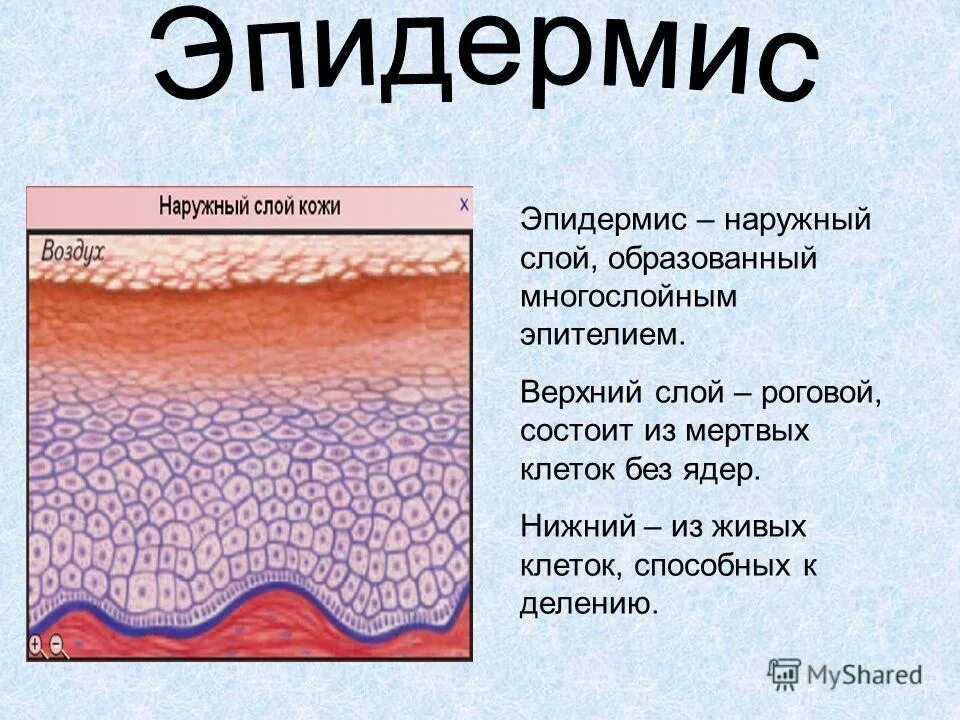 Эпидермис

Наружный слой кожи
x
Воздух

Эпидермис – наружный слой, образованный многослойным эпителием.

Верхний слой – роговой, состоит из мертвых клеток без ядер.

Нижний – из живых клеток, способных к делению.

MyShared